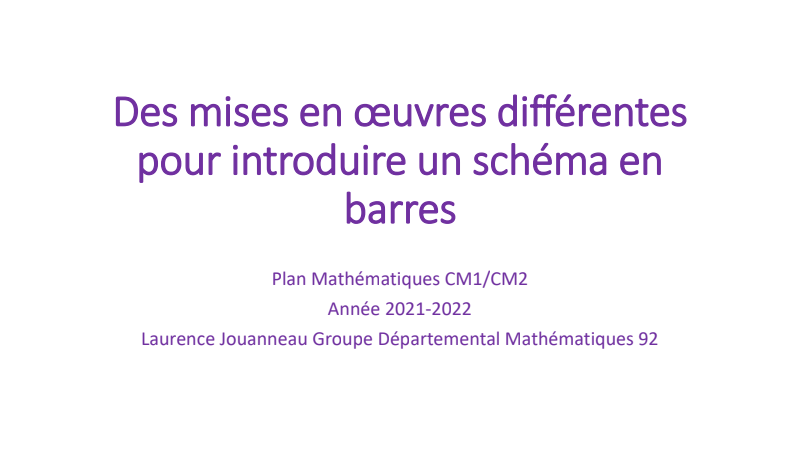 Des mises en œuvres différentes pour introduire un schéma en barres

Plan Mathématiques CM1/CM2
Année 2021-2022
Laurence Jouanneau Groupe Départemental Mathématiques 92